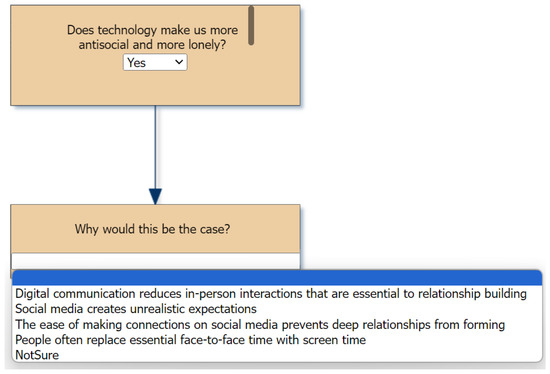 Does technology make us more antisocial and more lonely?

Yes

Why would this be the case?

Digital communication reduces in-person interactions that are essential to relationship building
Social media creates unrealistic expectations
The ease of making connections on social media prevents deep relationships from forming
People often replace essential face-to-face time with screen time
NotSure